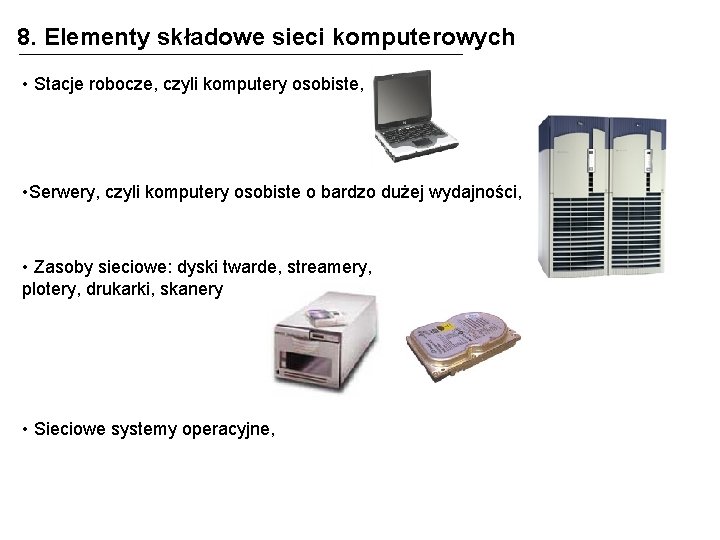 8. Elementy składowe sieci komputerowych

• Stacje robocze, czyli komputery osobiste,

•Serwery, czyli komputery osobiste o bardzo dużej wydajności,

• Zasoby sieciowe: dyski twarde, streamery, plotery, drukarki, skanery

• Sieciowe systemy operacyjne,